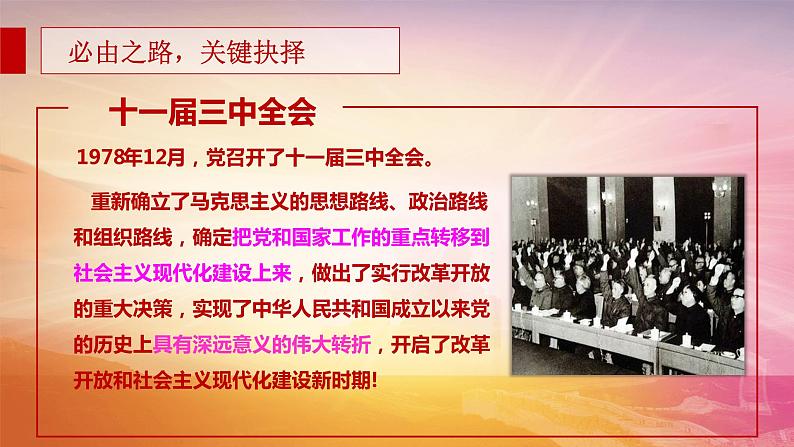 必由之路，关键抉择

十一届三中全会

1978年12月，党召开了十一届三中全会。

重新确立了马克思主义的思想路线、政治路线和组织路线，确定把党和国家工作的重点转移到社会主义现代化建设上来，做出了实行改革开放的重大决策，实现了中华人民共和国成立以来党的历史上具有深远意义的伟大转折，开启了改革开放和社会主义现代化建设新时期！